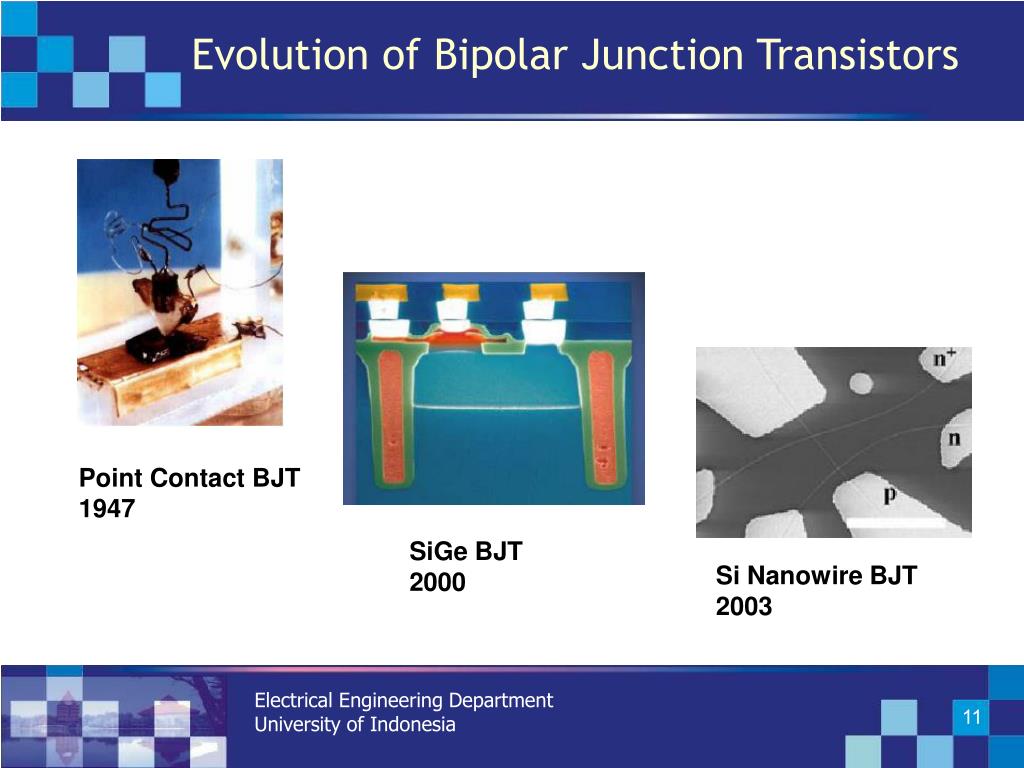 Evolution of Bipolar Junction Transistors

Point Contact BJT
1947

SiGe BJT
2000

$n^+$
n
p

Si Nanowire BJT
2003

Electrical Engineering Department
University of Indonesia

11